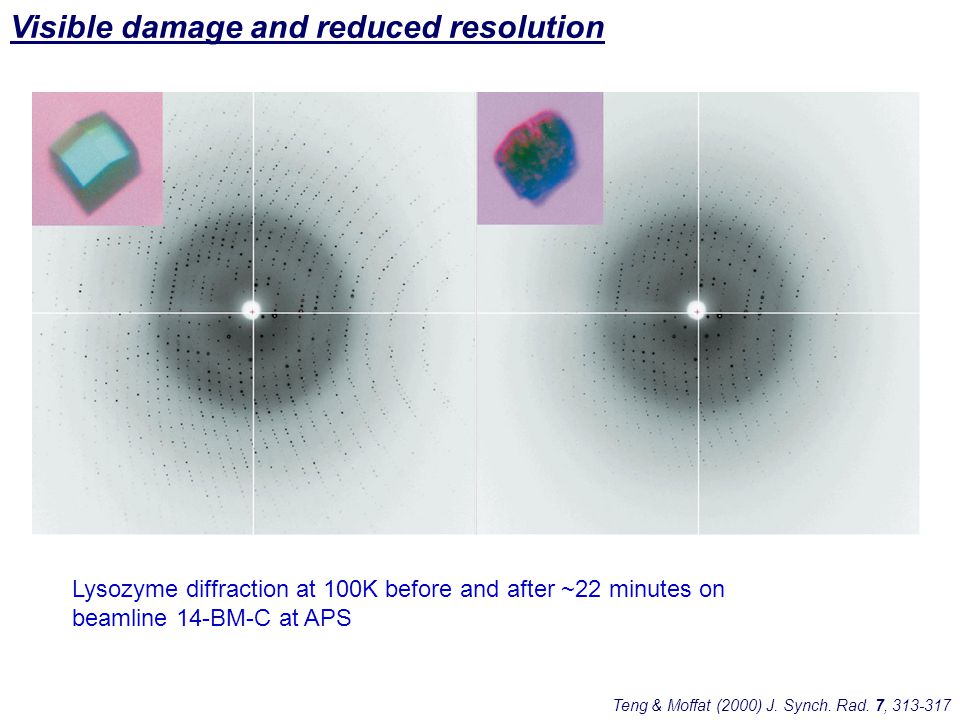 Visible damage and reduced resolution

Lysozyme diffraction at 100K before and after ~22 minutes on beamline 14-BM-C at APS

Teng & Moffat (2000) J. Synch. Rad. 7, 313-317